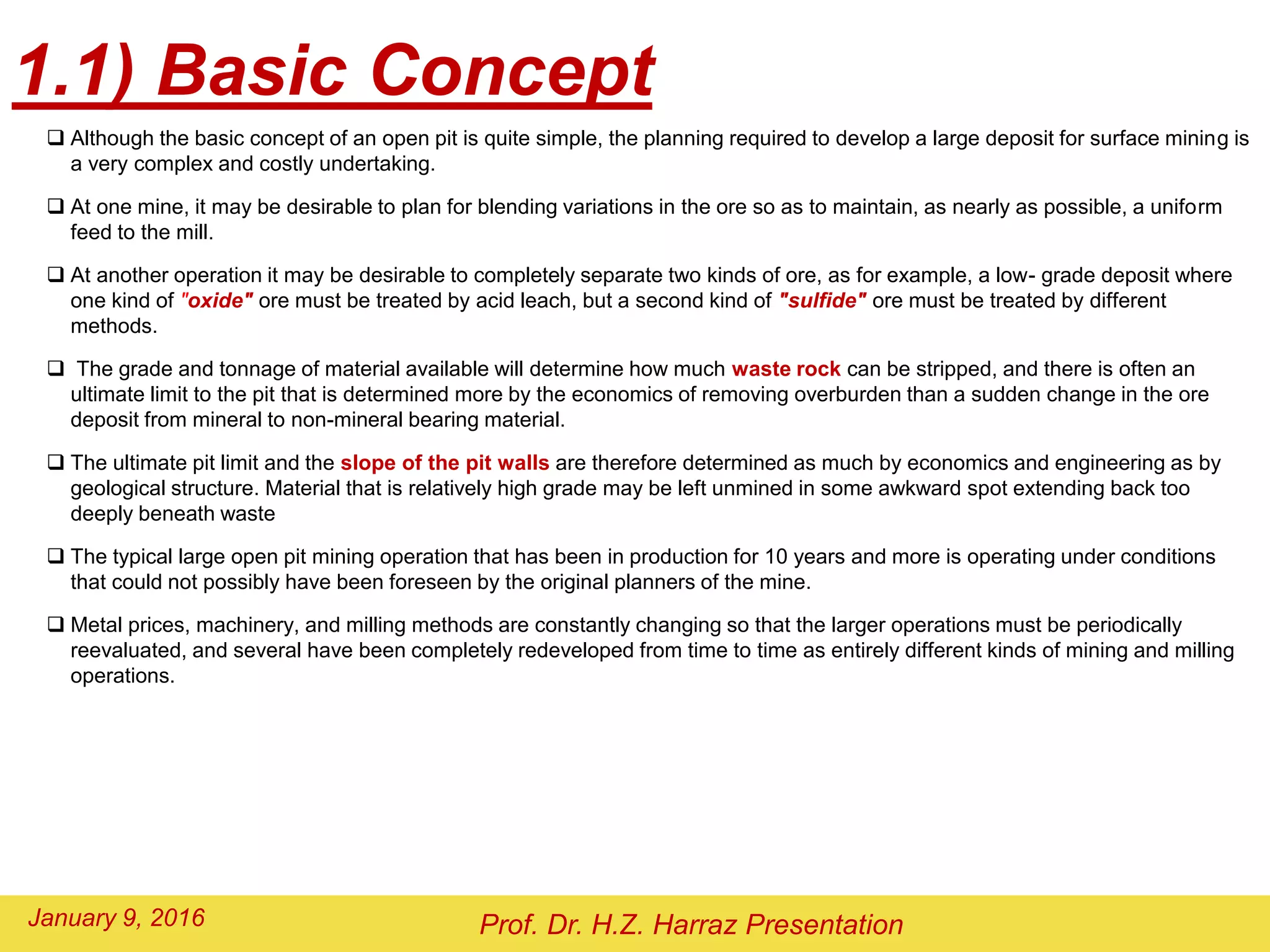 1.1) Basic Concept

❑ Although the basic concept of an open pit is quite simple, the planning required to develop a large deposit for surface mining is a very complex and costly undertaking.

❑ At one mine, it may be desirable to plan for blending variations in the ore so as to maintain, as nearly as possible, a uniform feed to the mill.

❑ At another operation it may be desirable to completely separate two kinds of ore, as for example, a low- grade deposit where one kind of "oxide" ore must be treated by acid leach, but a second kind of "sulfide" ore must be treated by different methods.

❑ The grade and tonnage of material available will determine how much waste rock can be stripped, and there is often an ultimate limit to the pit that is determined more by the economics of removing overburden than a sudden change in the ore deposit from mineral to non-mineral bearing material.

❑ The ultimate pit limit and the slope of the pit walls are therefore determined as much by economics and engineering as by geological structure. Material that is relatively high grade may be left unmined in some awkward spot extending back too deeply beneath waste

❑ The typical large open pit mining operation that has been in production for 10 years and more is operating under conditions that could not possibly have been foreseen by the original planners of the mine.

❑ Metal prices, machinery, and milling methods are constantly changing so that the larger operations must be periodically reevaluated, and several have been completely redeveloped from time to time as entirely different kinds of mining and milling operations.

January 9, 2016

Prof. Dr. H.Z. Harraz Presentation